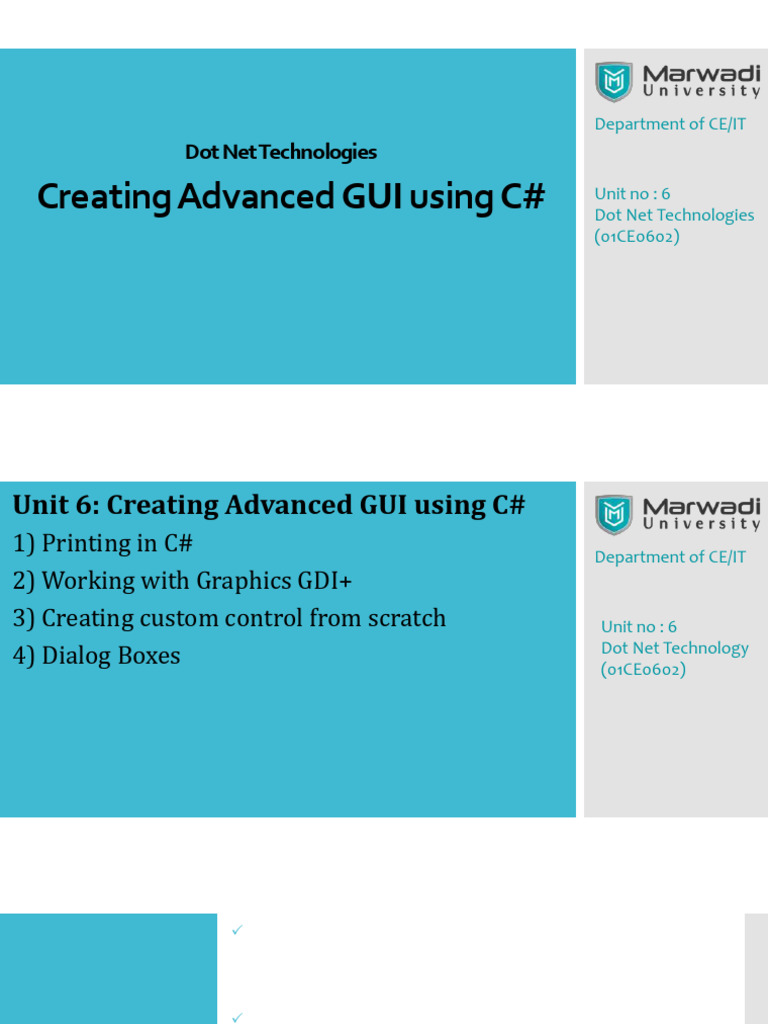 Dot Net Technologies

Creating Advanced GUI using C#

Marwadi University

Department of CE/IT

Unit no : 6
Dot Net Technologies
(01CE0602)

Unit 6: Creating Advanced GUI using C#
1) Printing in C#
2) Working with Graphics GDI+
3) Creating custom control from scratch
4) Dialog Boxes

Marwadi University

Department of CE/IT

Unit no : 6
Dot Net Technology
(01CE0602)

✓

✓